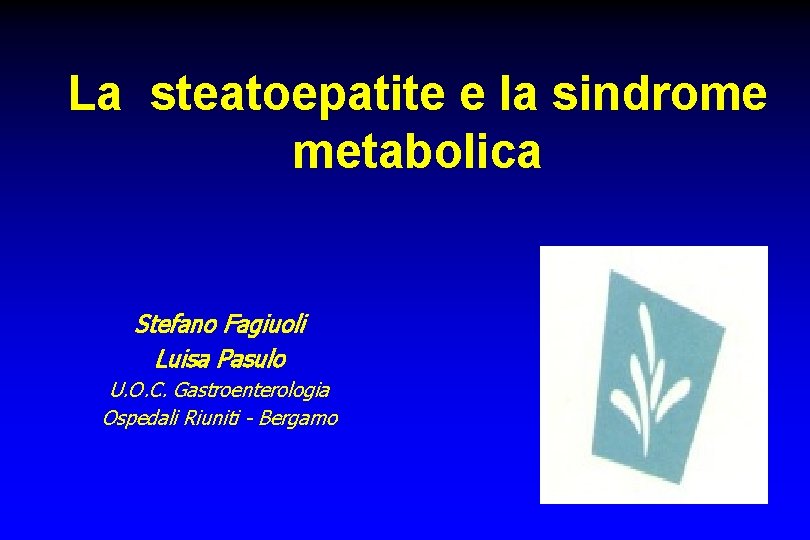 La steatoepatite e la sindrome metabolica

Stefano Fagiuoli
Luisa Pasulo
U.O.C. Gastroenterologia
Ospedali Riuniti - Bergamo